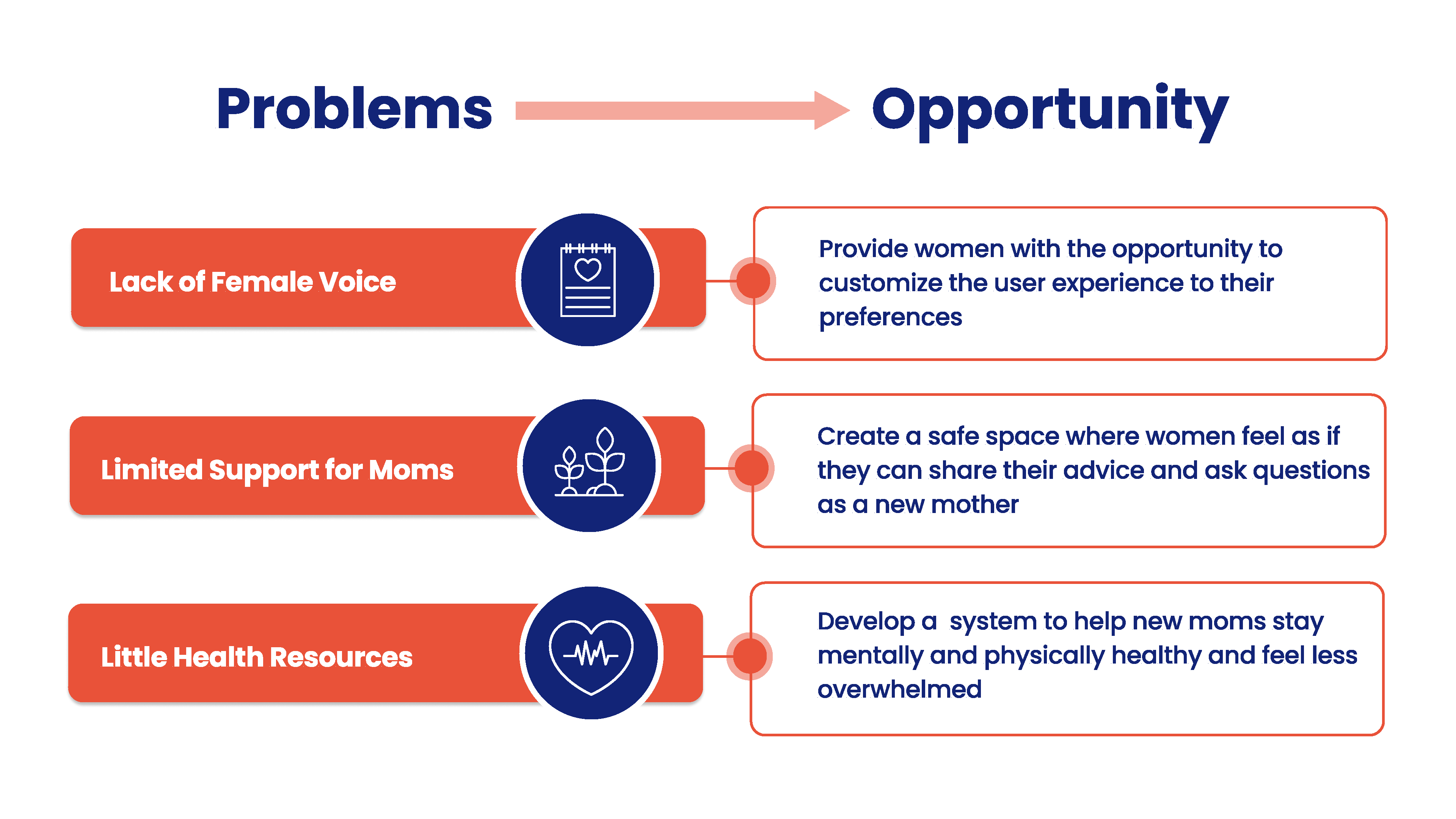 Problems

Opportunity

Lack of Female Voice

Provide women with the opportunity to customize the user experience to their preferences

Limited Support for Moms

Create a safe space where women feel as if they can share their advice and ask questions as a new mother

Little Health Resources

Develop a  system to help new moms stay mentally and physically healthy and feel less overwhelmed